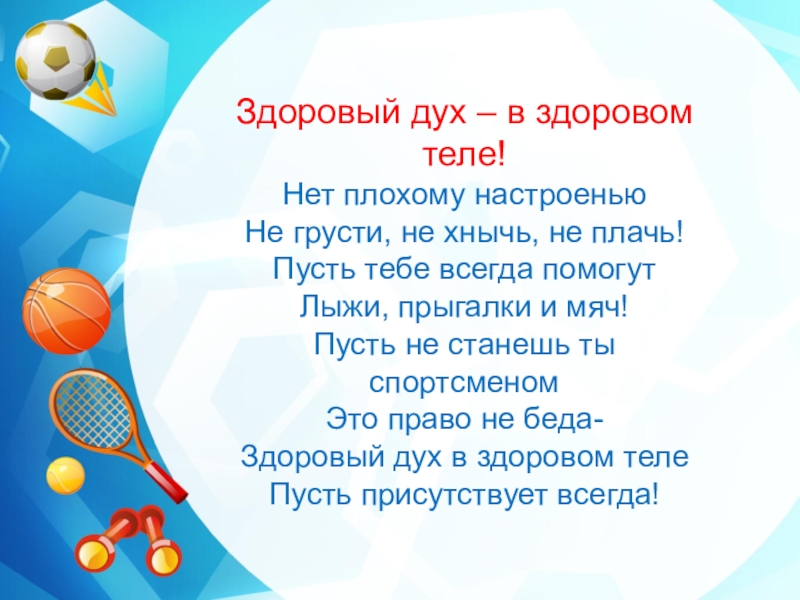 Здоровый дух – в здоровом теле!

Нет плохому настроенью
Не грусти, не хнычь, не плачь!
Пусть тебе всегда помогут
Лыжи, прыгалки и мяч!
Пусть не станешь ты спортсменом
Это право не беда-
Здоровый дух в здоровом теле
Пусть присутствует всегда!